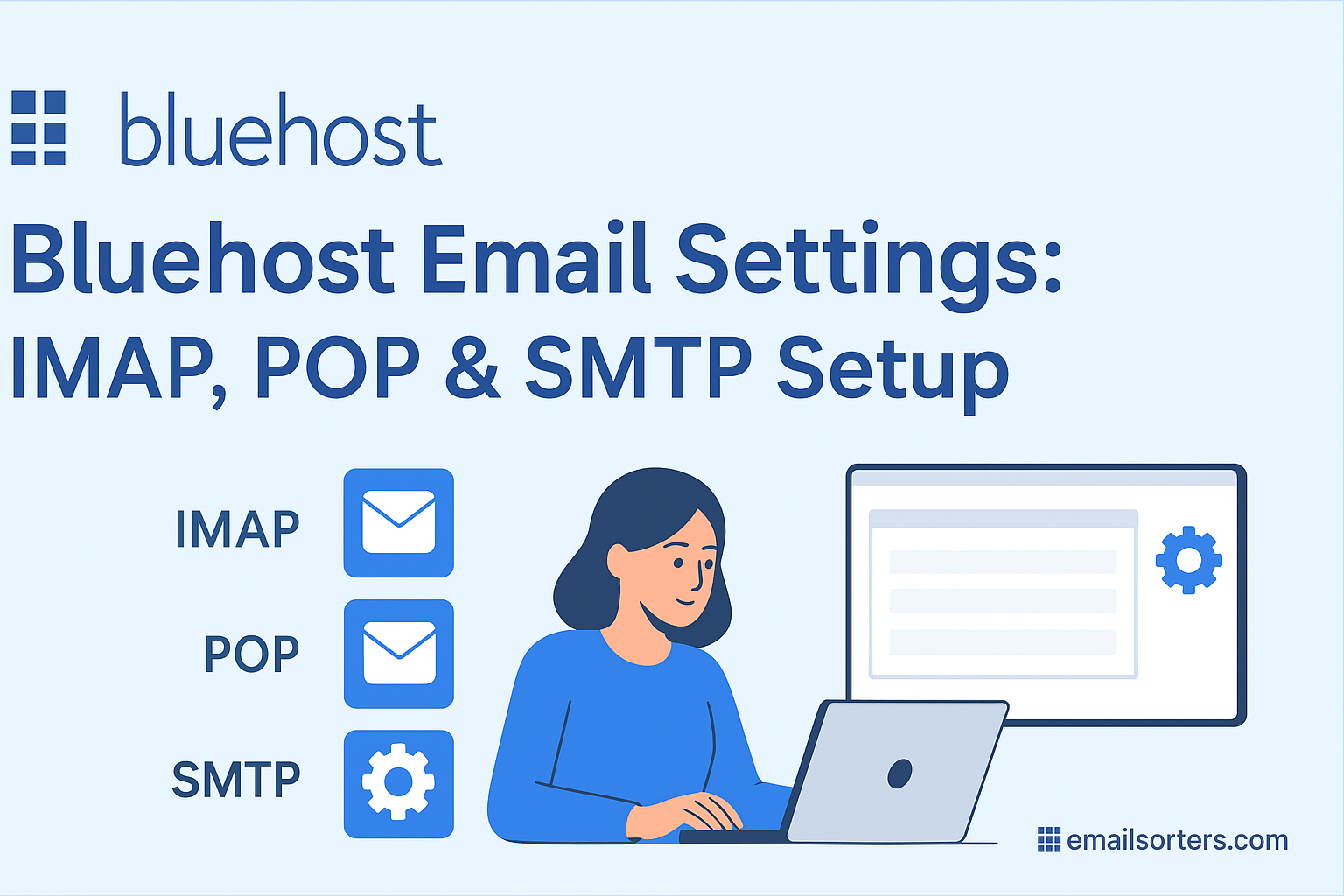 bluehost

Bluehost Email Settings: IMAP, POP & SMTP Setup

IMAP

POP

SMTP

emailsorters.com